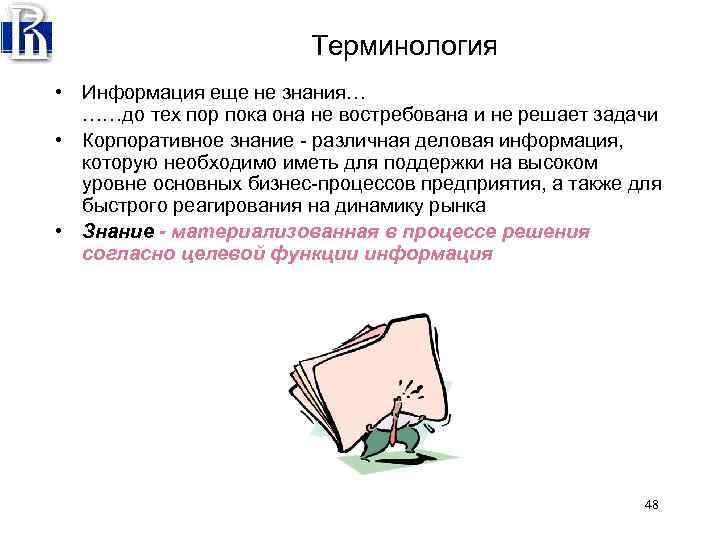 Терминология

• Информация еще не знания…
……до тех пор пока она не востребована и не решает задачи

• Корпоративное знание - различная деловая информация, которую необходимо иметь для поддержки на высоком уровне основных бизнес-процессов предприятия, а также для быстрого реагирования на динамику рынка

• Знание - материализованная в процессе решения согласно целевой функции информация

48